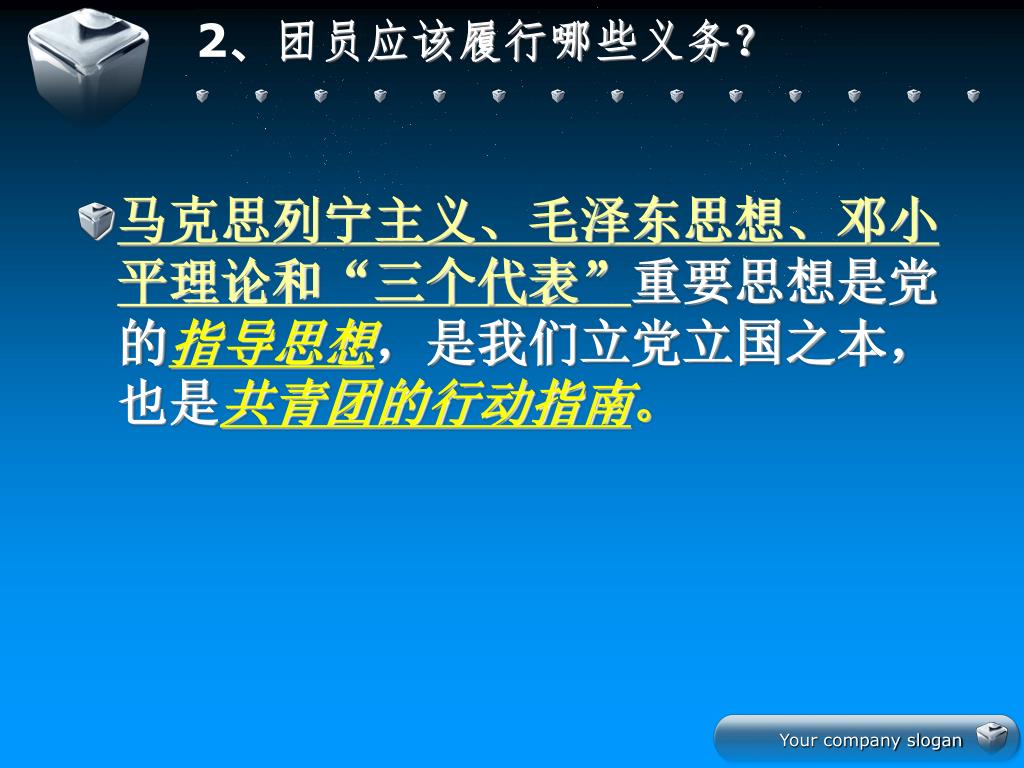 2、团员应该履行哪些义务？

马克思列宁主义、毛泽东思想、邓小平理论和“三个代表”重要思想是党的指导思想，是我们立党立国之本，也是共青团的行动指南。

Your company slogan